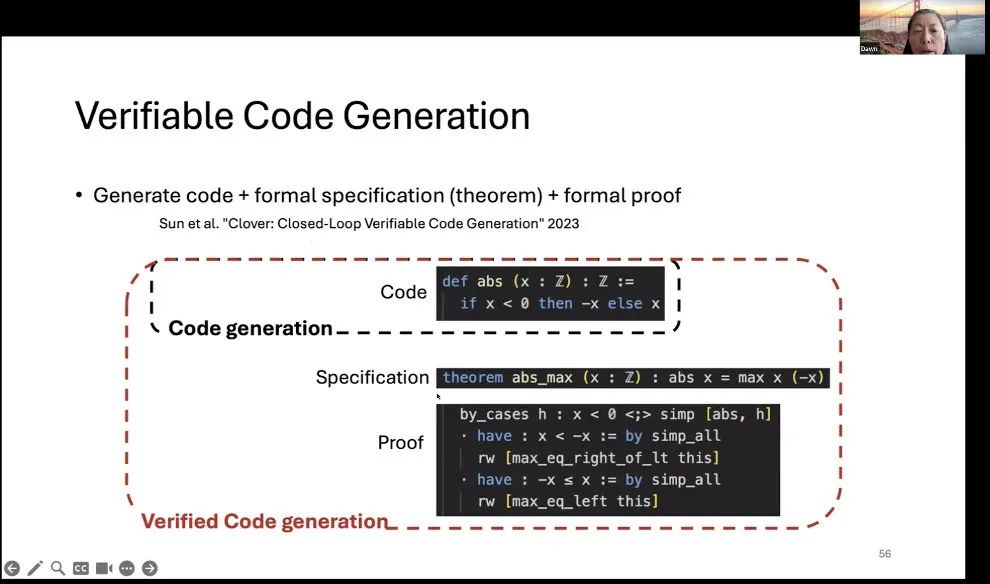 Dawn

Verifiable Code Generation

• Generate code + formal specification (theorem) + formal proof

Sun et al. "Clover: Closed-Loop Verifiable Code Generation" 2023

Code

def abs (x : ℤ) : ℤ :=
  if x < 0 then -x else x

Code generation

Specification

theorem abs_max (x : ℤ) : abs x = max x (-x)

Proof

by_cases h : x < 0 <;> simp [abs, h]
· have : x < -x := by simp_all
  rw [max_eq_right_of_lt this]
· have : -x ≤ x := by simp_all
  rw [max_eq_left this]

Verified Code generation

56